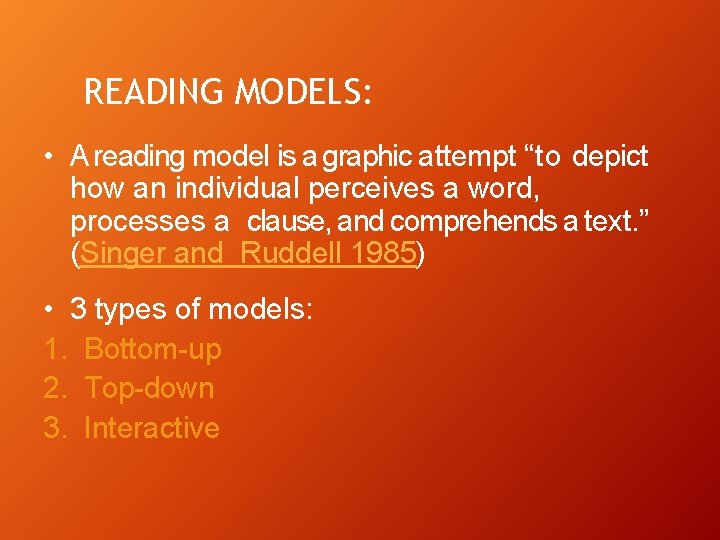 READING MODELS:

• A reading model is a graphic attempt “to depict how an individual perceives a word, processes a clause, and comprehends a text.” (Singer and Ruddell 1985)

• 3 types of models:
1. Bottom-up
2. Top-down
3. Interactive